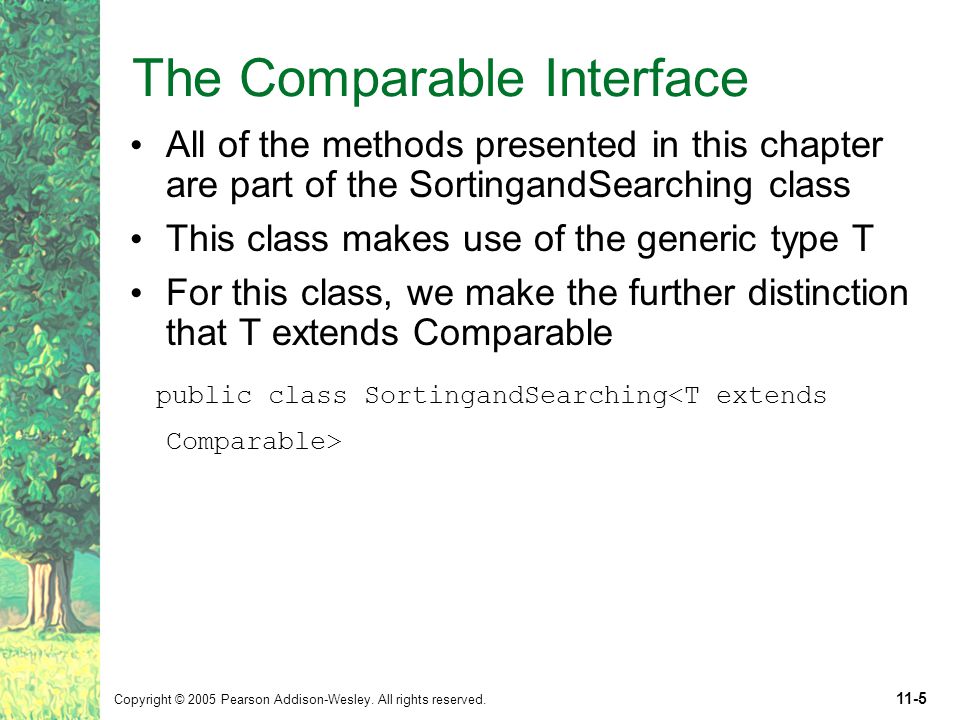 The Comparable Interface

• All of the methods presented in this chapter are part of the SortingandSearching class

• This class makes use of the generic type T

• For this class, we make the further distinction that T extends Comparable

public class SortingandSearching<T extends Comparable>

Copyright © 2005 Pearson Addison-Wesley. All rights reserved.

11-5